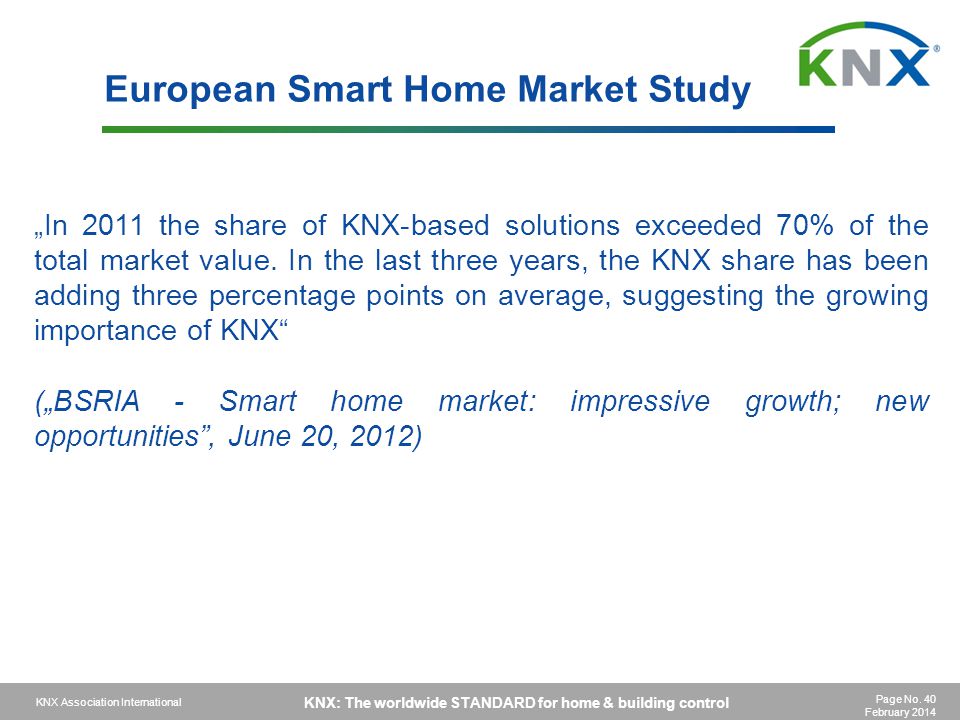 KNX®

European Smart Home Market Study

„In 2011 the share of KNX-based solutions exceeded 70% of the total market value. In the last three years, the KNX share has been adding three percentage points on average, suggesting the growing importance of KNX“

(„BSRIA - Smart home market: impressive growth; new opportunities”, June 20, 2012)

KNX Association International

KNX: The worldwide STANDARD for home & building control

Page No. 40
February 2014